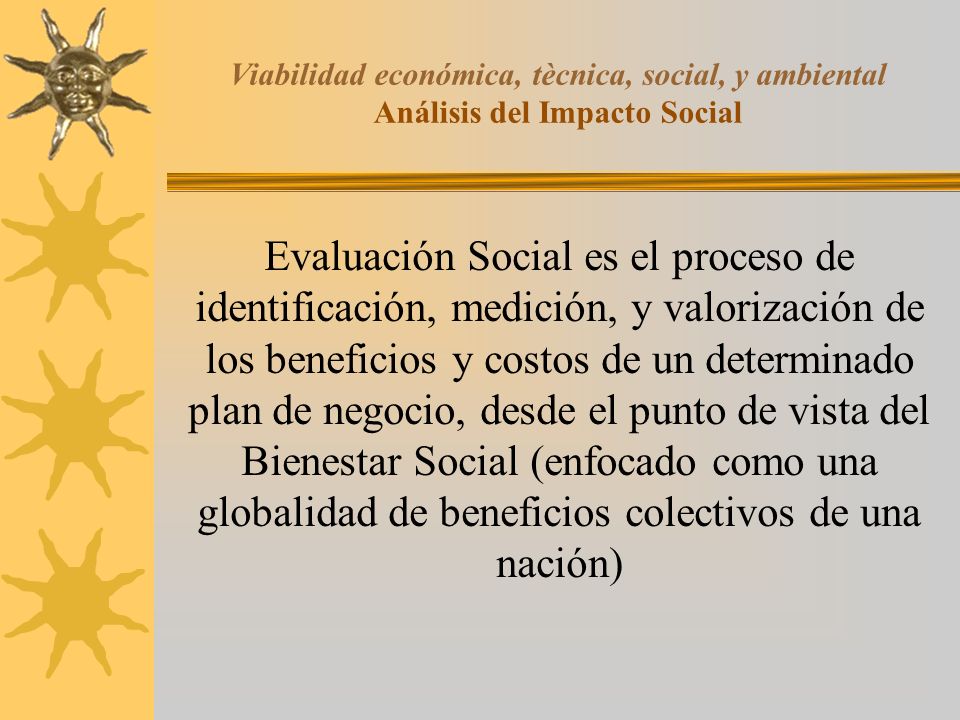 Viabilidad económica, tècnica, social, y ambiental
Análisis del Impacto Social

Evaluación Social es el proceso de identificación, medición, y valorización de los beneficios y costos de un determinado plan de negocio, desde el punto de vista del Bienestar Social (enfocado como una globalidad de beneficios colectivos de una nación)